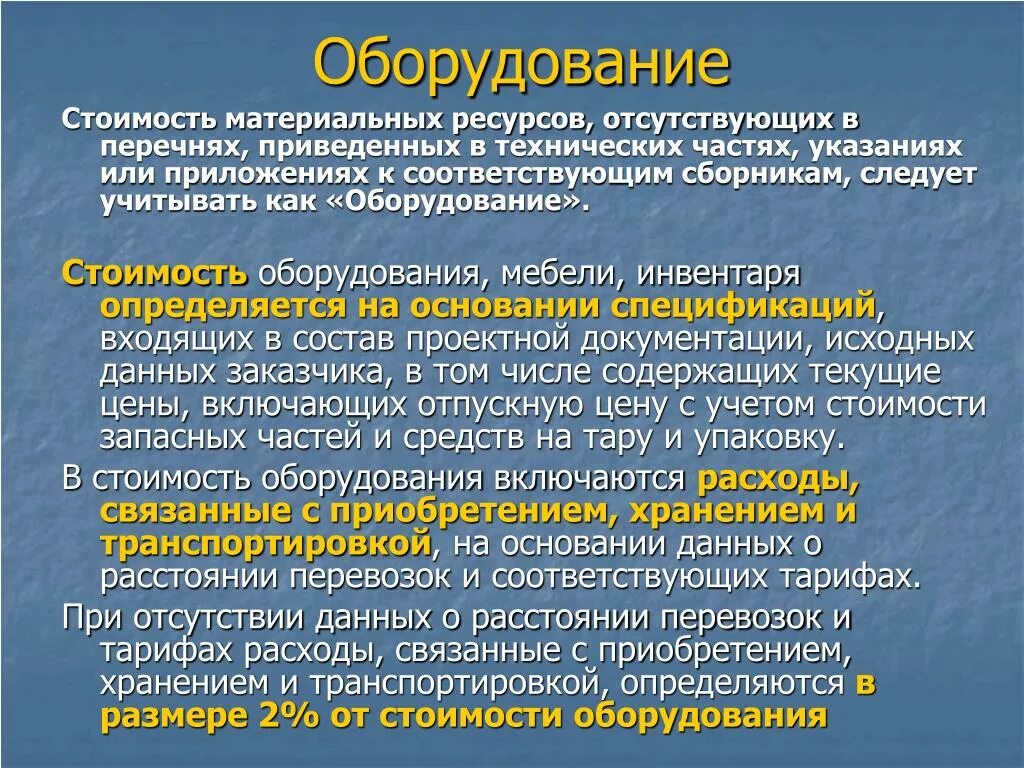 Оборудование

Стоимость материальных ресурсов, отсутствующих в перечнях, приведенных в технических частях, указаниях или приложениях к соответствующим сборникам, следует учитывать как «Оборудование».

Стоимость оборудования, мебели, инвентаря определяется на основании спецификаций, входящих в состав проектной документации, исходных данных заказчика, в том числе содержащих текущие цены, включающих отпускную цену с учетом стоимости запасных частей и средств на тару и упаковку.

В стоимость оборудования включаются расходы, связанные с приобретением, хранением и транспортировкой, на основании данных о расстоянии перевозок и соответствующих тарифах.

При отсутствии данных о расстоянии перевозок и тарифах расходы, связанные с приобретением, хранением и транспортировкой, определяются в размере 2% от стоимости оборудования